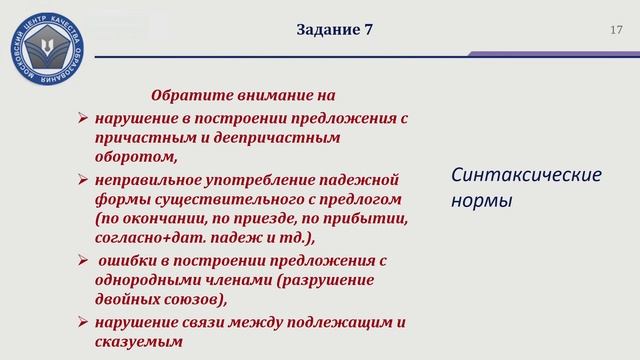 МОСКОВСКИЙ ЦЕНТР КАЧЕСТВА ОБРАЗОВАНИЯ

Задание 7

17

Обратите внимание на

➢ нарушение в построении предложения с причастным и деепричастным оборотом,

➢ неправильное употребление падежной формы существительного с предлогом (по окончании, по приезде, по прибытии, согласно+дат. падеж и тд.),

➢ ошибки в построении предложения с однородными членами (разрушение двойных союзов),

➢ нарушение связи между подлежащим и сказуемым

Синтаксические нормы